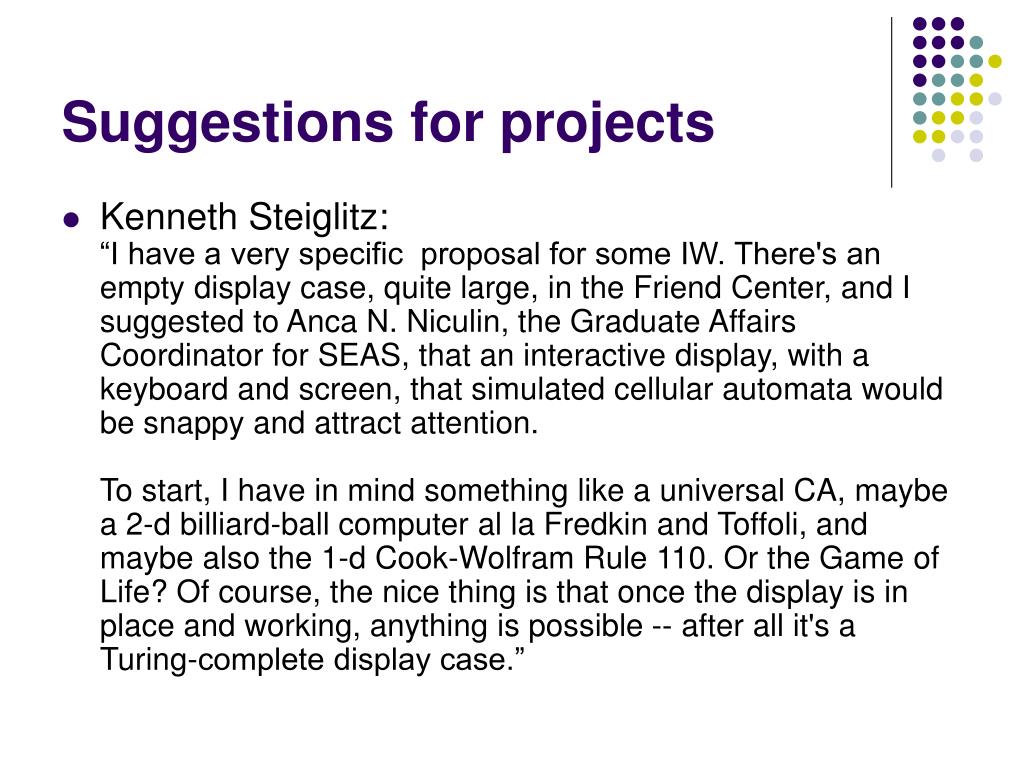 Suggestions for projects

Kenneth Steiglitz:
“I have a very specific proposal for some IW. There's an empty display case, quite large, in the Friend Center, and I suggested to Anca N. Niculin, the Graduate Affairs Coordinator for SEAS, that an interactive display, with a keyboard and screen, that simulated cellular automata would be snappy and attract attention.

To start, I have in mind something like a universal CA, maybe a 2-d billiard-ball computer al la Fredkin and Toffoli, and maybe also the 1-d Cook-Wolfram Rule 110. Or the Game of Life? Of course, the nice thing is that once the display is in place and working, anything is possible -- after all it's a Turing-complete display case.”